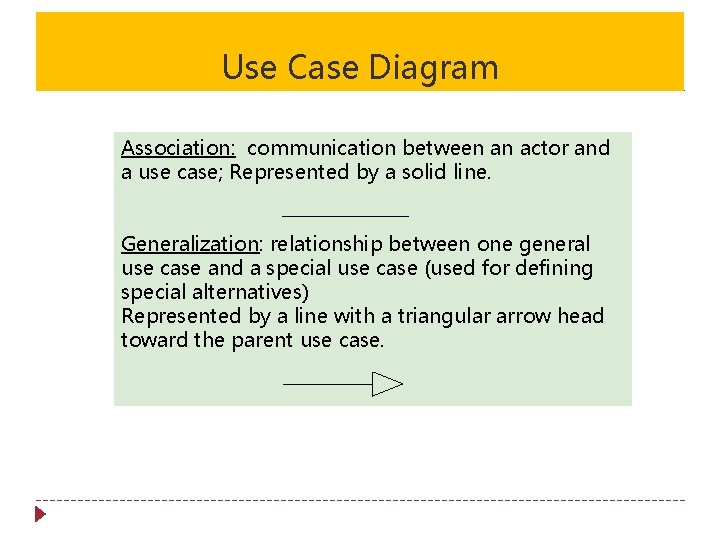 Use Case Diagram

Association: communication between an actor and a use case; Represented by a solid line.

Generalization: relationship between one general use case and a special use case (used for defining special alternatives)
Represented by a line with a triangular arrow head toward the parent use case.